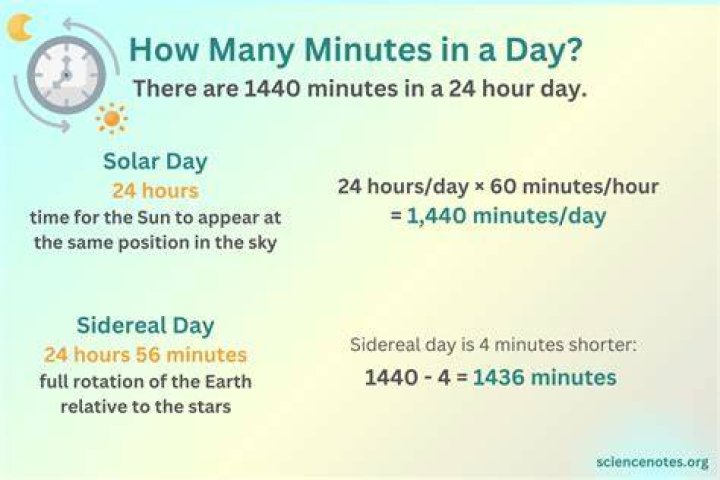 How Many Minutes in a Day?

There are 1440 minutes in a 24 hour day.

Solar Day

24 hours

time for the Sun to appear at the same position in the sky

24 hours/day × 60 minutes/hour

= 1,440 minutes/day

Sidereal Day

24 hours 56 minutes

full rotation of the Earth relative to the stars

Sidereal day is 4 minutes shorter:

1440 - 4 = 1436 minutes

sciencenotes.org